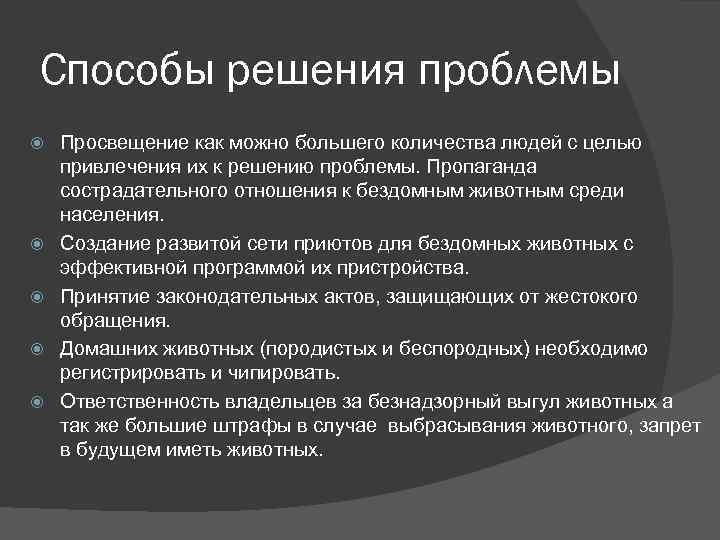 Способы решения проблемы

Просвещение как можно большего количества людей с целью привлечения их к решению проблемы. Пропаганда сострадательного отношения к бездомным животным среди населения.

Создание развитой сети приютов для бездомных животных с эффективной программой их пристройства.

Принятие законодательных актов, защищающих от жестокого обращения.

Домашних животных (породистых и беспородных) необходимо регистрировать и чипировать.

Ответственность владельцев за безнадзорный выгул животных а так же большие штрафы в случае выбрасывания животного, запрет в будущем иметь животных.